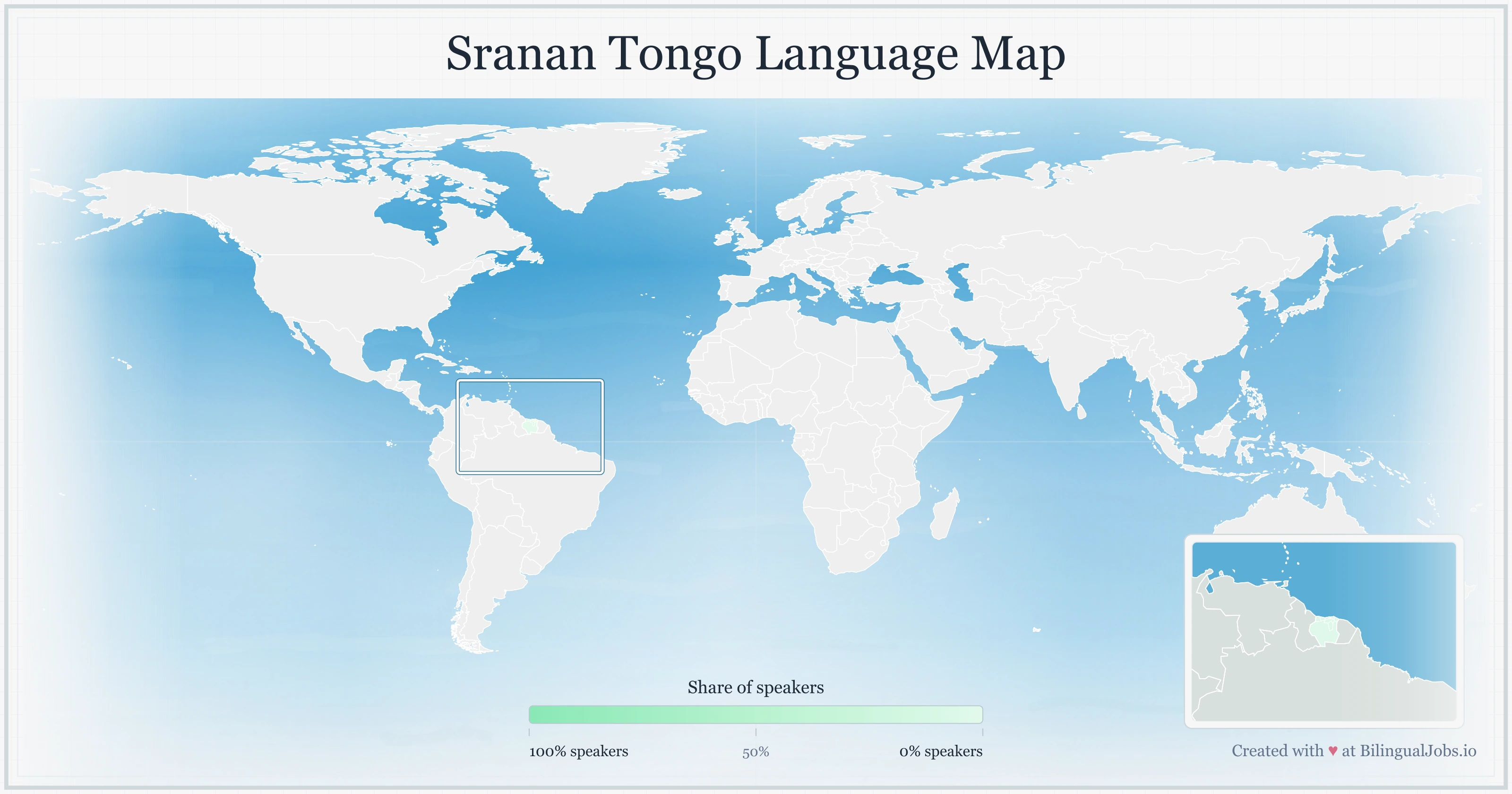 Sranan Tongo Language Map

Share of speakers

100% speakers

50%

0% speakers

Created with ♥ at BilingualJobs.io